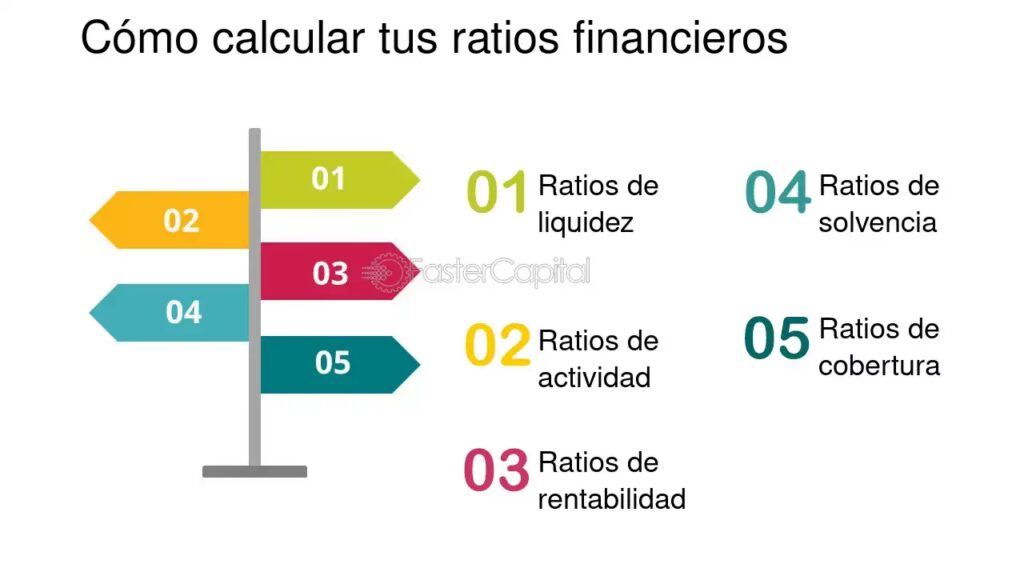 Cómo calcular tus ratios financieros

01
02
03
04
05

FasterCapital

01 Ratios de liquidez

02 Ratios de actividad

03 Ratios de rentabilidad

04 Ratios de solvencia

05 Ratios de cobertura